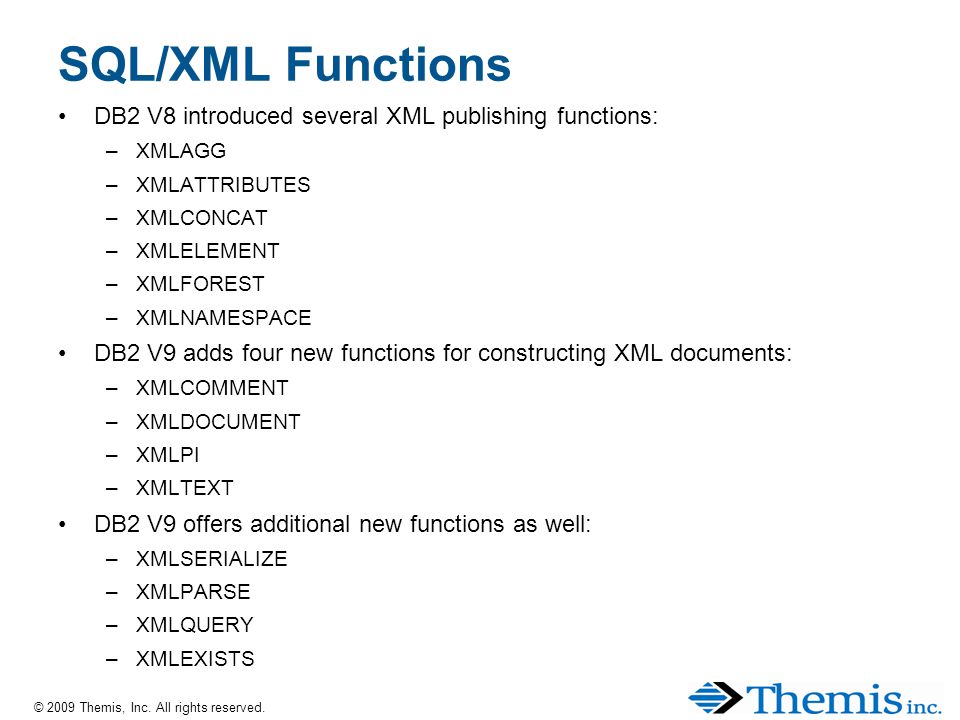 SQL/XML Functions

• DB2 V8 introduced several XML publishing functions:
– XMLAGG
– XMLATTRIBUTES
– XMLCONCAT
– XMLELEMENT
– XMLFOREST
– XMLNAMESPACE

• DB2 V9 adds four new functions for constructing XML documents:
– XMLCOMMENT
– XMLDOCUMENT
– XMLPI
– XMLTEXT

• DB2 V9 offers additional new functions as well:
– XMLSERIALIZE
– XMLPARSE
– XMLQUERY
– XMLEXISTS

© 2009 Themis, Inc. All rights reserved.

Themis inc.